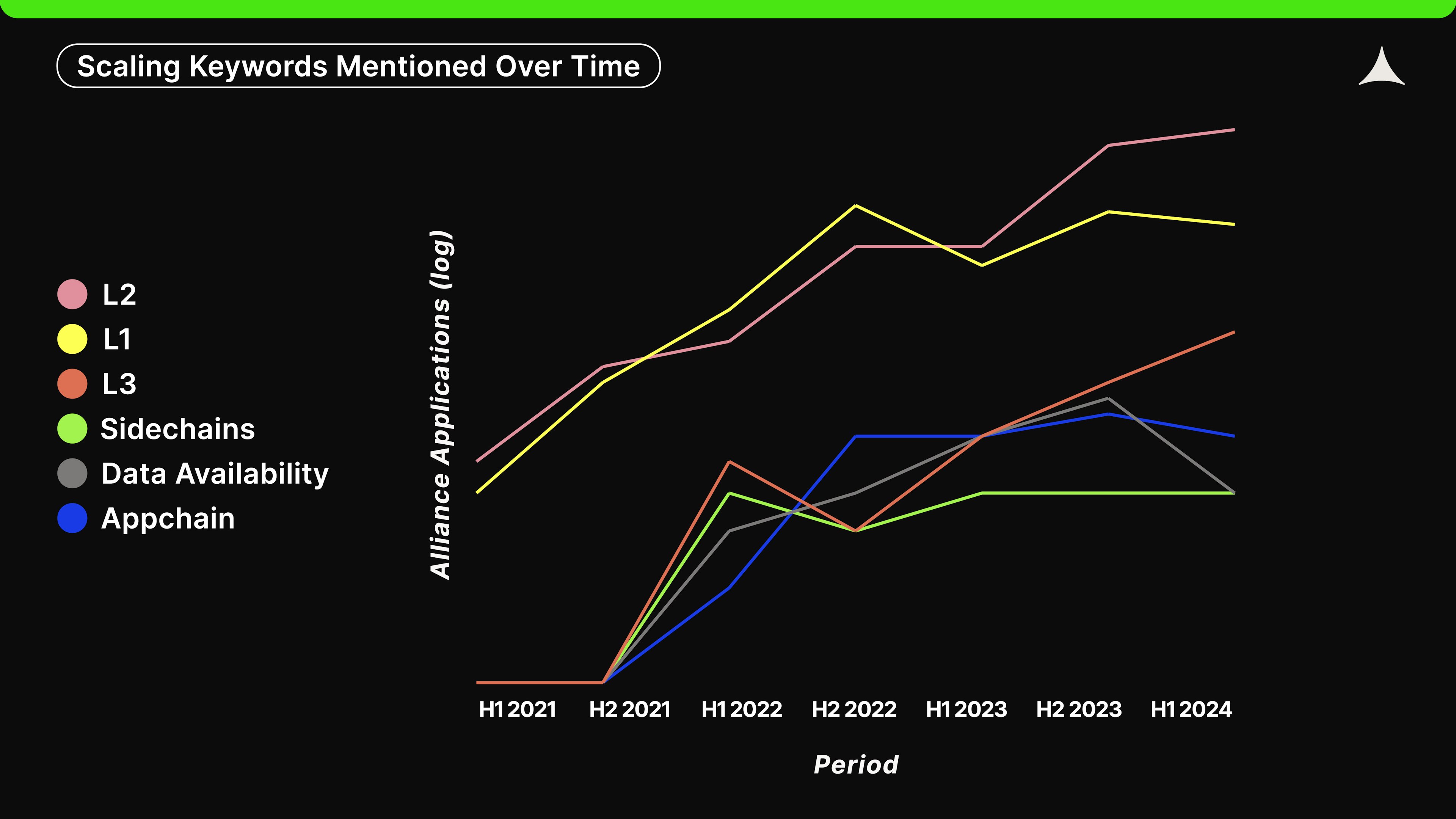 Scaling Keywords Mentioned Over Time

L2
L1
L3
Sidechains
Data Availability
Appchain

Alliance Applications (log)

H1 2021
H2 2021
H1 2022
H2 2022
H1 2023
H2 2023
H1 2024

Period